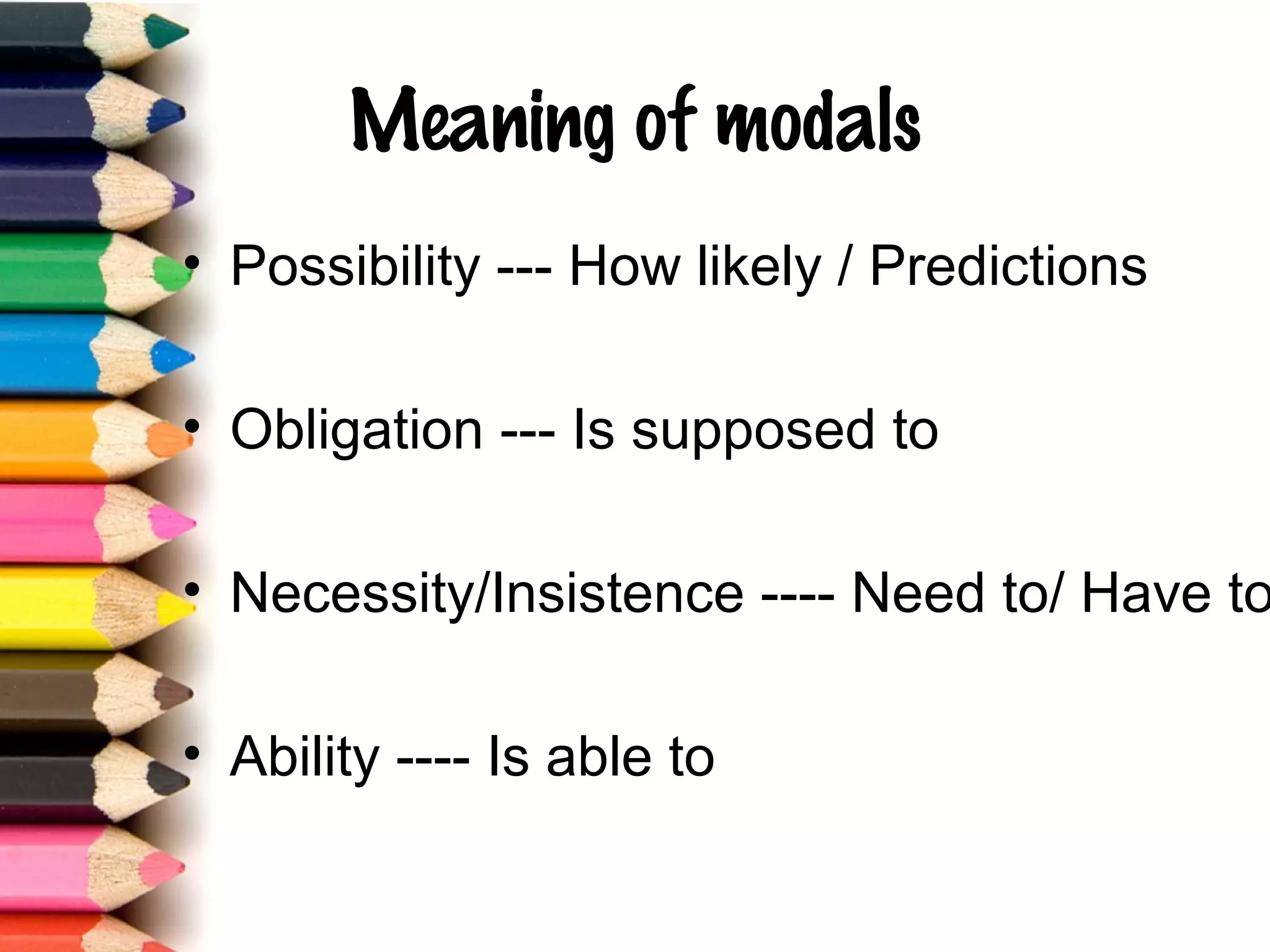 Meaning of modals

• Possibility --- How likely / Predictions

• Obligation --- Is supposed to

• Necessity/Insistence ---- Need to/ Have to

• Ability ---- Is able to